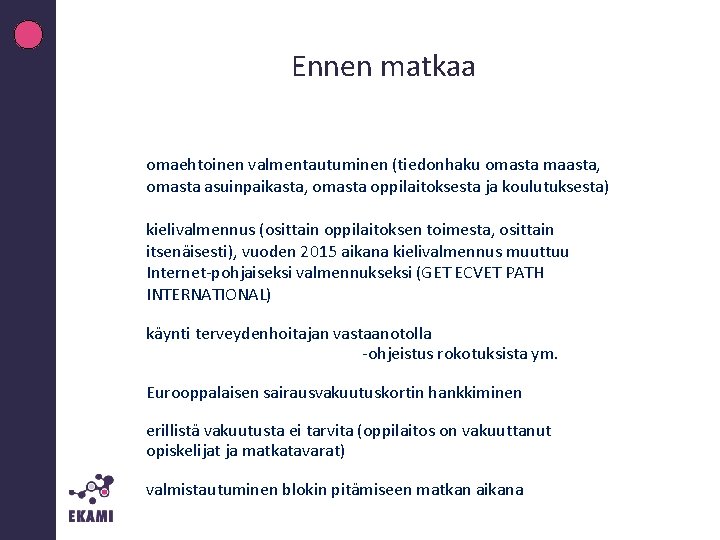 Ennen matkaa

omaehtoinen valmentautuminen (tiedonhaku omasta maasta, omasta asuinpaikasta, omasta oppilaitoksesta ja koulutuksesta)

kielivalmennus (osittain oppilaitoksen toimesta, osittain itsenäisesti), vuoden 2015 aikana kielivalmennus muuttuu Internet-pohjaiseksi valmennukseksi (GET ECVET PATH INTERNATIONAL)

käynti terveydenhoitajan vastaanotolla
-ohjeistus rokotuksista ym.

Eurooppalaisen sairausvakuutuskortin hankkiminen

erillistä vakuutusta ei tarvita (oppilaitos on vakuuttanut opiskelijat ja matkatavarat)

valmistautuminen blokin pitämiseen matkan aikana

EKAMI